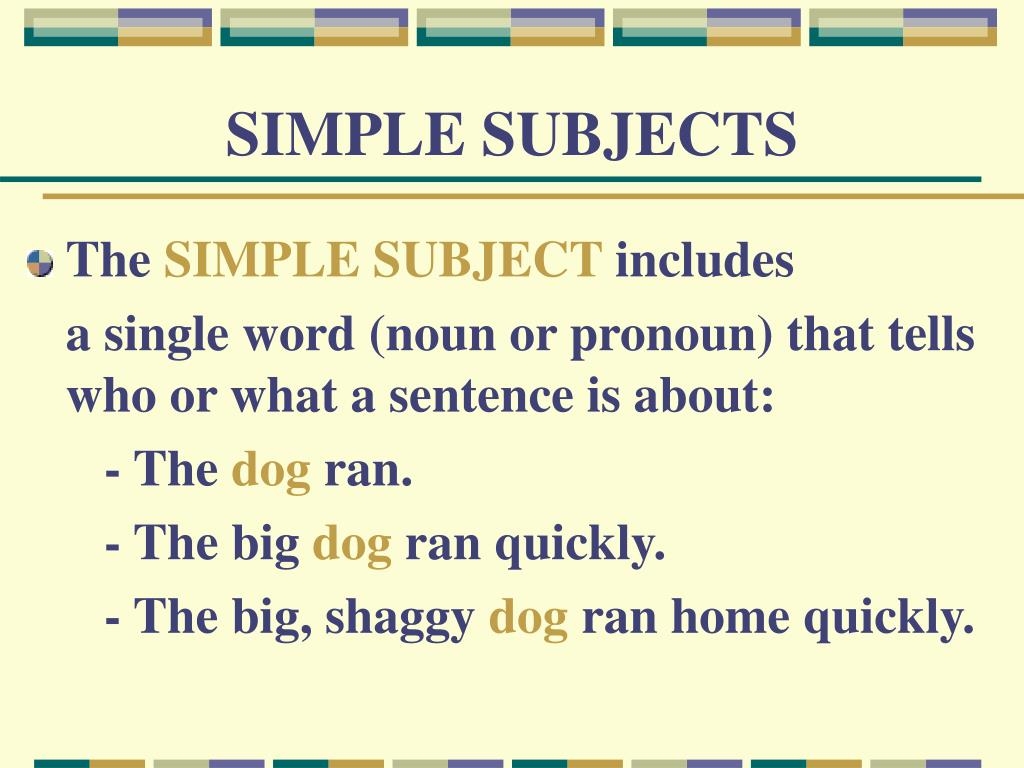 SIMPLE SUBJECTS

The SIMPLE SUBJECT includes

a single word (noun or pronoun) that tells who or what a sentence is about:

- The dog ran.

- The big dog ran quickly.

- The big, shaggy dog ran home quickly.